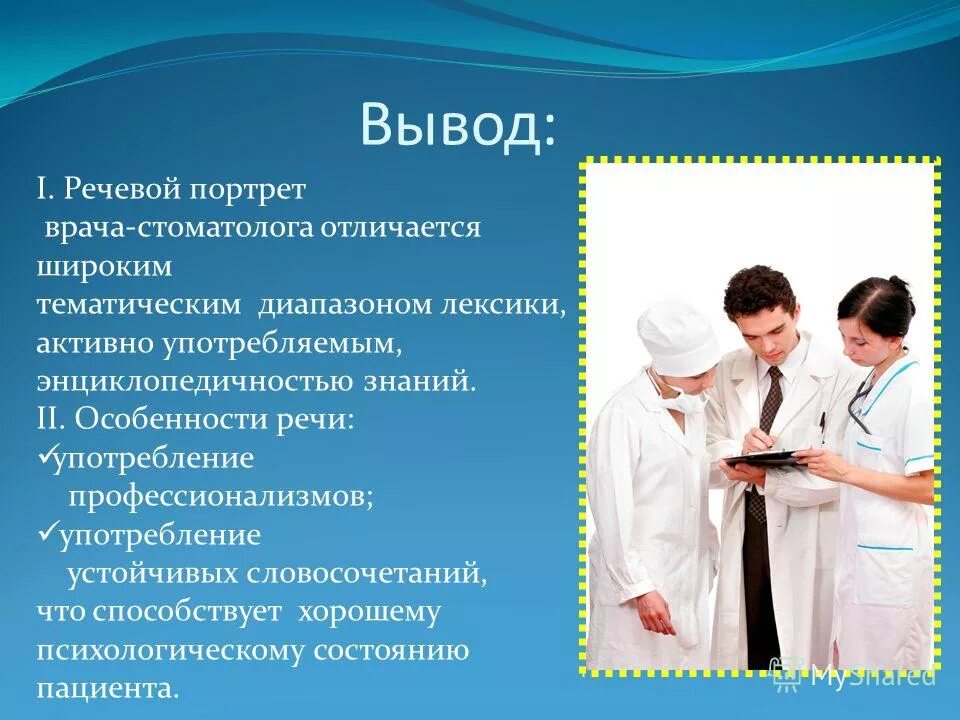 Вывод:

I. Речевой портрет врача-стоматолога отличается широким тематическим диапазоном лексики, активно употребляемым, энциклопедичностью знаний.
II. Особенности речи:
✓употребление профессионализмов;
✓употребление устойчивых словосочетаний, что способствует хорошему психологическому состоянию пациента.

MyShared